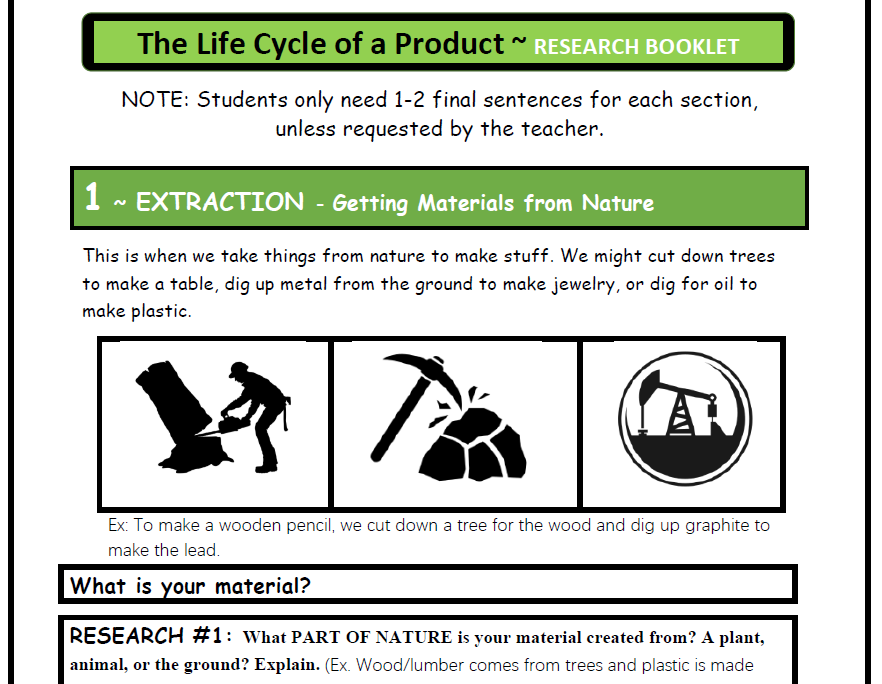 The Life Cycle of a Product ~ RESEARCH BOOKLET

NOTE: Students only need 1-2 final sentences for each section, unless requested by the teacher.

1 ~ EXTRACTION - Getting Materials from Nature

This is when we take things from nature to make stuff. We might cut down trees to make a table, dig up metal from the ground to make jewelry, or dig for oil to make plastic.

Ex: To make a wooden pencil, we cut down a tree for the wood and dig up graphite to make the lead.

What is your material?

RESEARCH #1: What PART OF NATURE is your material created from? A plant, animal, or the ground? Explain. (Ex. Wood/lumber comes from trees and plastic is made